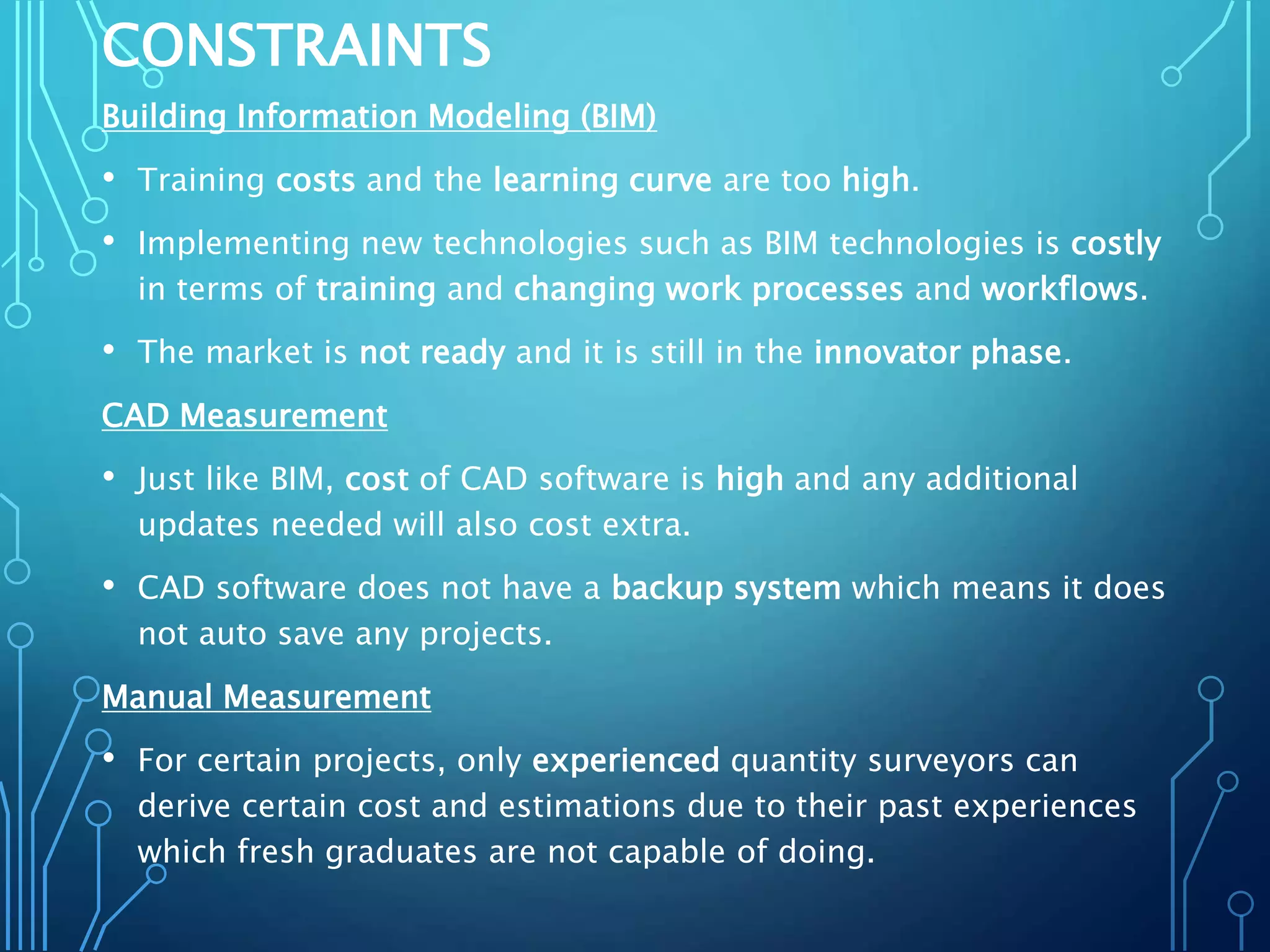 CONSTRAINTS

Building Information Modeling (BIM)

• Training costs and the learning curve are too high.

• Implementing new technologies such as BIM technologies is costly in terms of training and changing work processes and workflows.

• The market is not ready and it is still in the innovator phase.

CAD Measurement

• Just like BIM, cost of CAD software is high and any additional updates needed will also cost extra.

• CAD software does not have a backup system which means it does not auto save any projects.

Manual Measurement

• For certain projects, only experienced quantity surveyors can derive certain cost and estimations due to their past experiences which fresh graduates are not capable of doing.